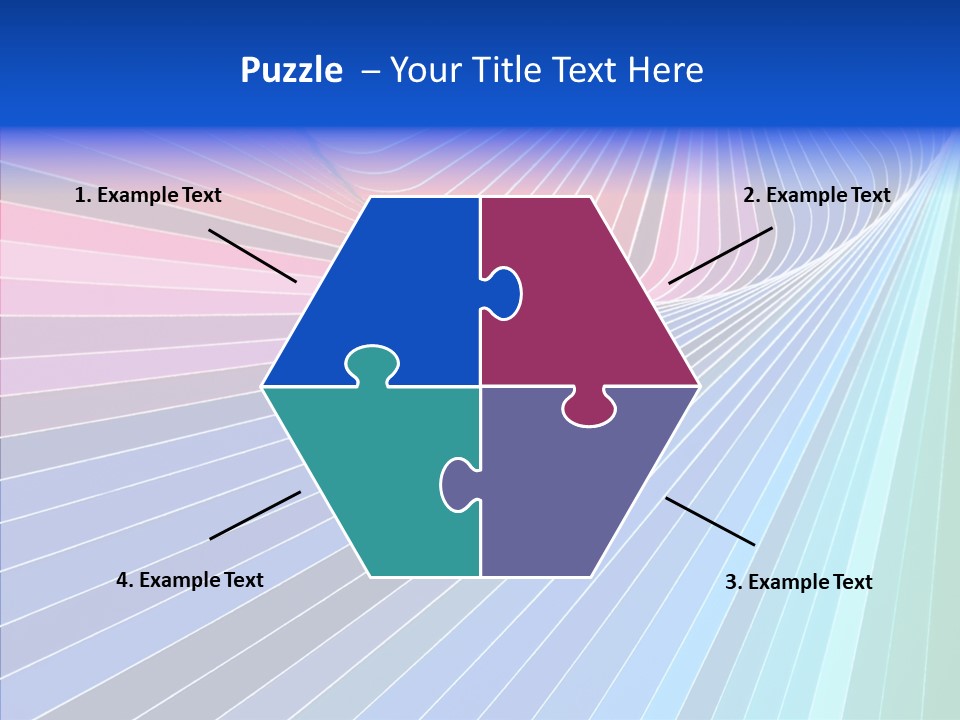 Puzzle – Your Title Text Here

1. Example Text

2. Example Text

4. Example Text

3. Example Text